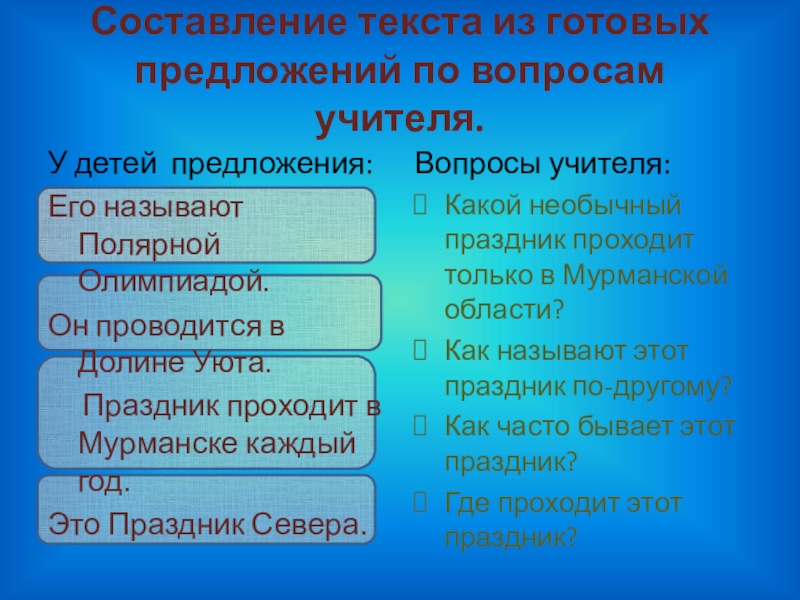 Составление текста из готовых предложений по вопросам учителя.

У детей предложения:

Его называют Полярной Олимпиадой.

Он проводится в Долине Уюта.

Праздник проходит в Мурманске каждый год.

Это Праздник Севера.

Вопросы учителя:

Какой необычный праздник проходит только в Мурманской области?

Как называют этот праздник по-другому?

Как часто бывает этот праздник?

Где проходит этот праздник?